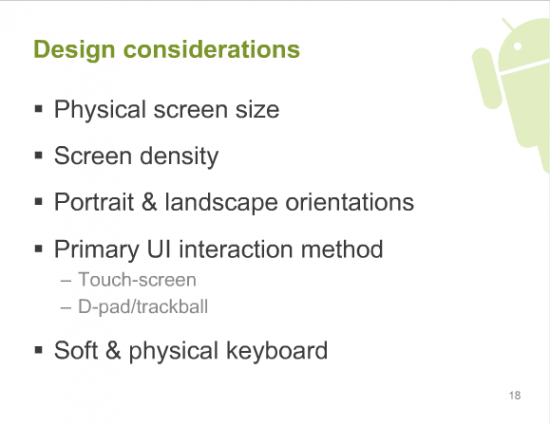 Design considerations

▪ Physical screen size

▪ Screen density

▪ Portrait & landscape orientations

▪ Primary UI interaction method
– Touch-screen
– D-pad/trackball

▪ Soft & physical keyboard

18